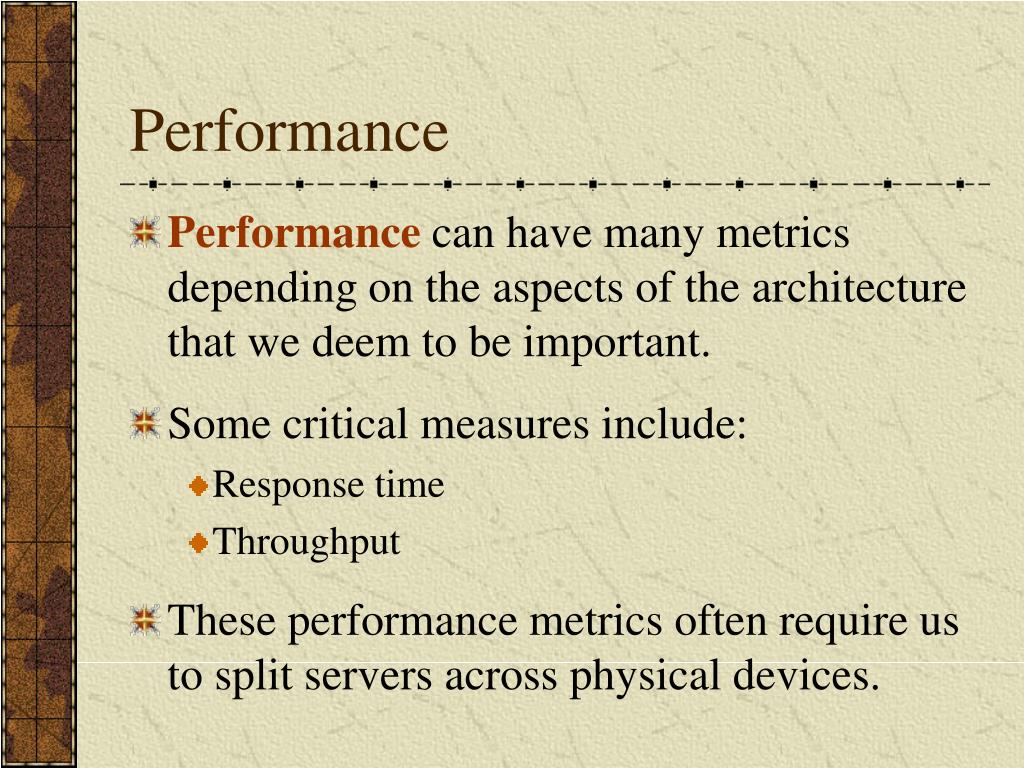 Performance

Performance can have many metrics depending on the aspects of the architecture that we deem to be important.

Some critical measures include:

Response time

Throughput

These performance metrics often require us to split servers across physical devices.